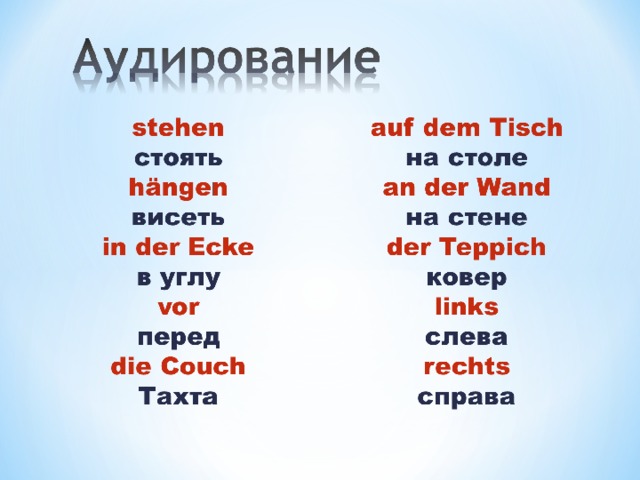 Аудирование

stehen
стоять
hängen
висеть
in der Ecke
в углу
vor
перед
die Couch
Тахта

auf dem Tisch
на столе
an der Wand
на стене
der Teppich
ковер
links
слева
rechts
справа